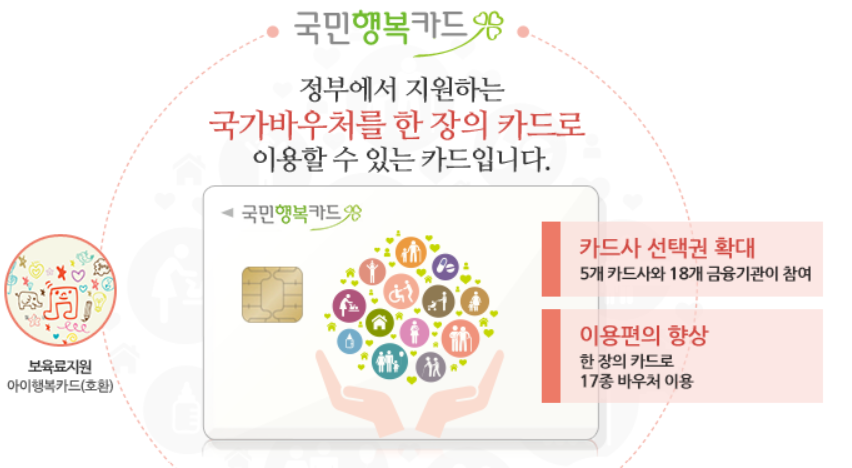 국민행복카드

정부에서 지원하는
국가바우처를 한 장의 카드로
이용할 수 있는 카드입니다.

국민행복카드

보육료지원
아이행복카드(호환)

카드사 선택권 확대
5개 카드사와 18개 금융기관이 참여

이용편의 향상
한 장의 카드로
17종 바우처 이용